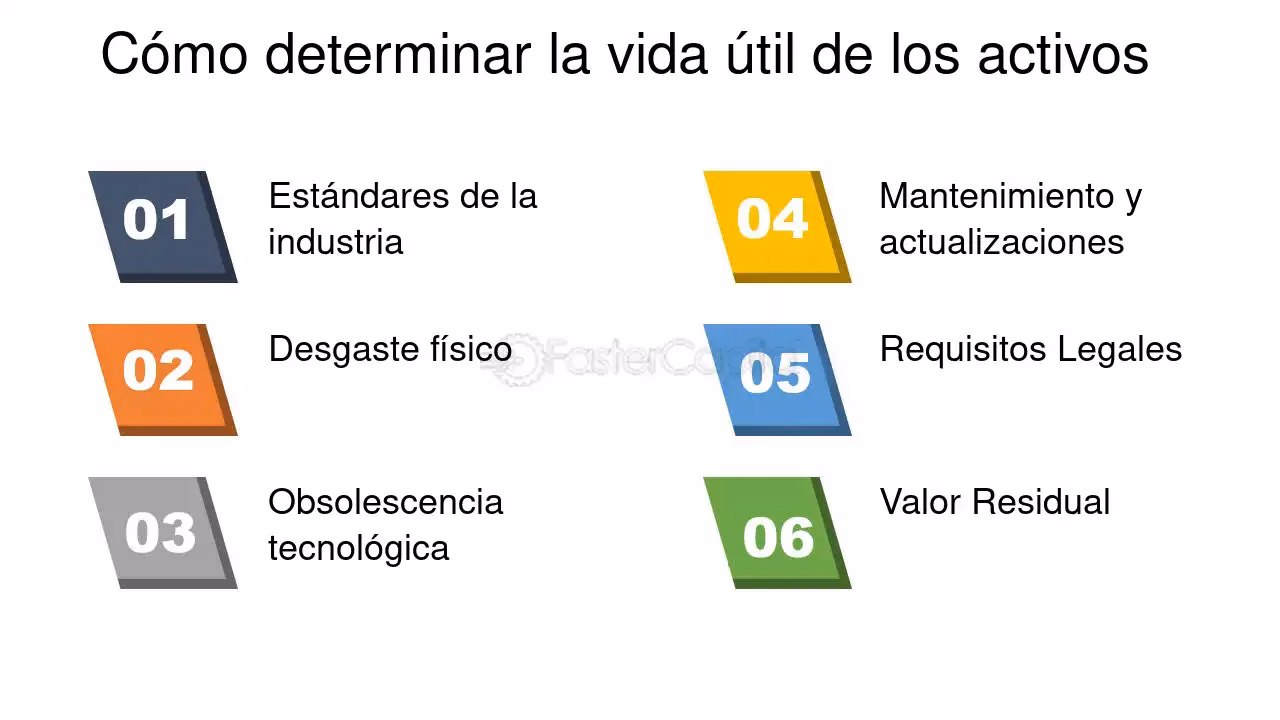 Cómo determinar la vida útil de los activos

01 Estándares de la industria

02 Desgaste físico

03 Obsolescencia tecnológica

04 Mantenimiento y actualizaciones

05 Requisitos Legales

06 Valor Residual

FasterCapital